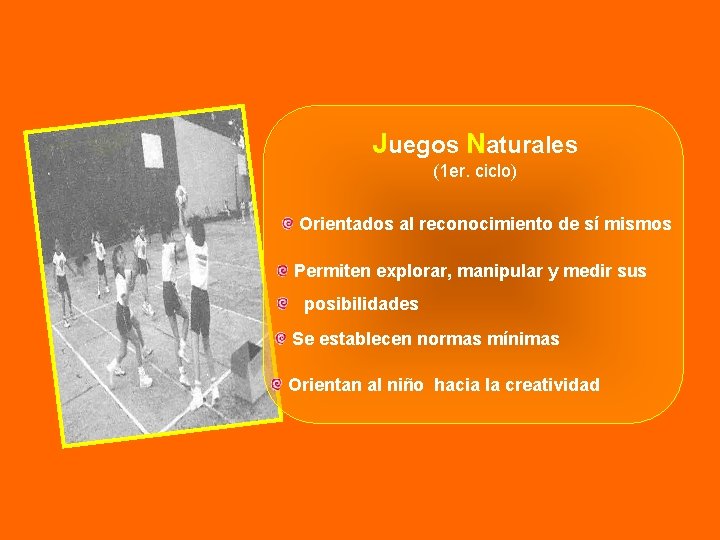 Juegos Naturales
(1er. ciclo)

Orientados al reconocimiento de sí mismos

Permiten explorar, manipular y medir sus

posibilidades

Se establecen normas mínimas

Orientan al niño hacia la creatividad